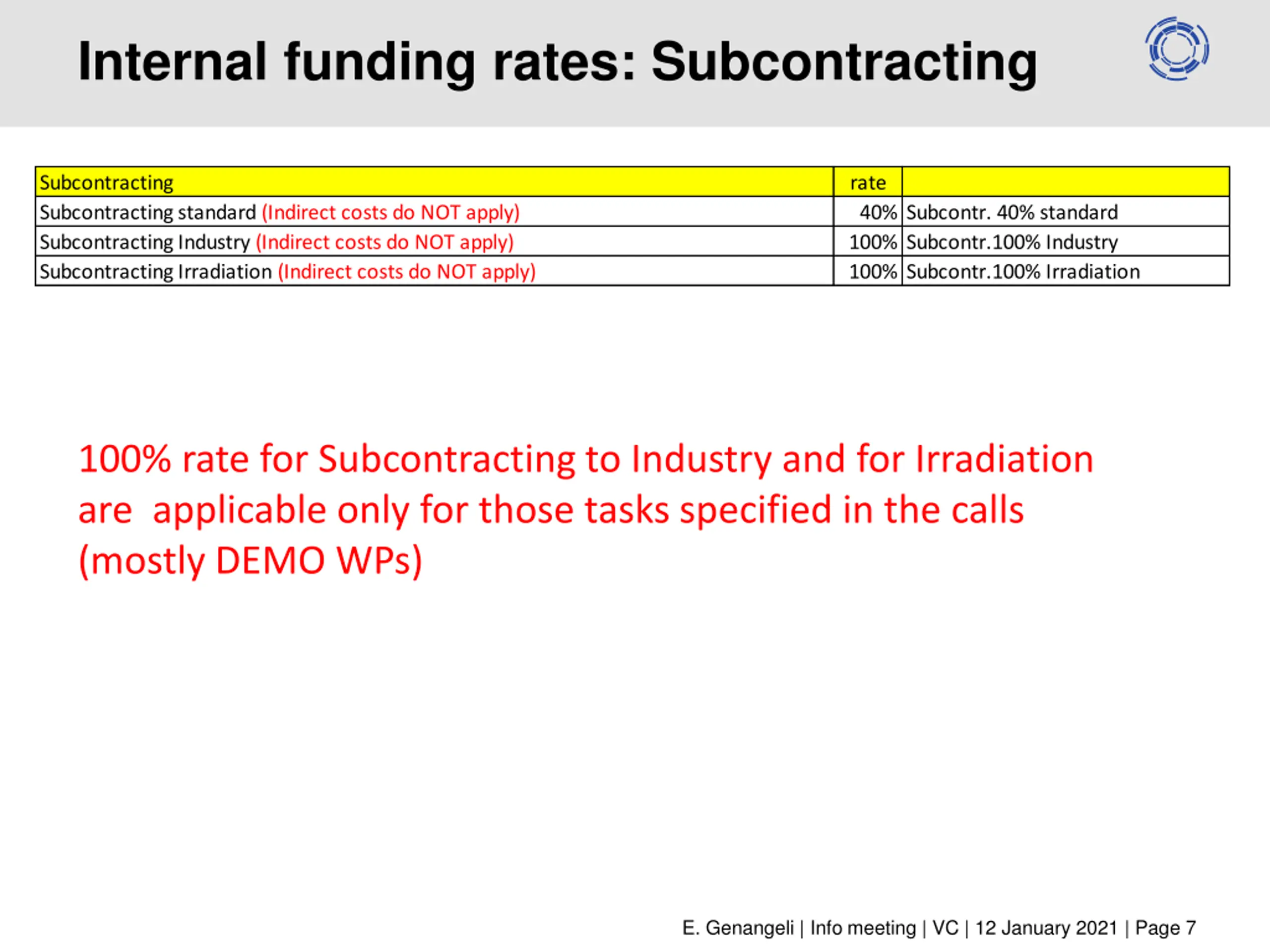 Internal funding rates: Subcontracting

| Subcontracting | rate | |
|---|---|---|
| Subcontracting standard (Indirect costs do NOT apply) | 40% | Subcontr. 40% standard |
| Subcontracting Industry (Indirect costs do NOT apply) | 100% | Subcontr.100% Industry |
| Subcontracting Irradiation (Indirect costs do NOT apply) | 100% | Subcontr.100% Irradiation |

100% rate for Subcontracting to Industry and for Irradiation are applicable only for those tasks specified in the calls (mostly DEMO WPs)

E. Genangeli | Info meeting | VC | 12 January 2021 | Page 7